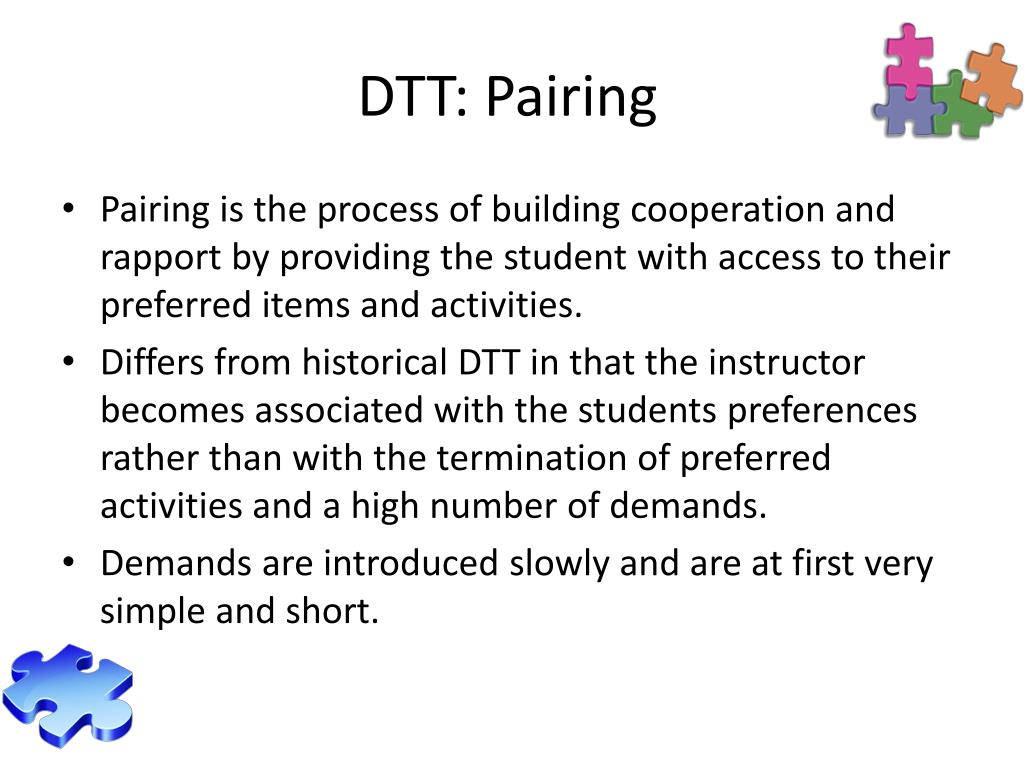 DTT: Pairing

• Pairing is the process of building cooperation and rapport by providing the student with access to their preferred items and activities.
• Differs from historical DTT in that the instructor becomes associated with the students preferences rather than with the termination of preferred activities and a high number of demands.
• Demands are introduced slowly and are at first very simple and short.